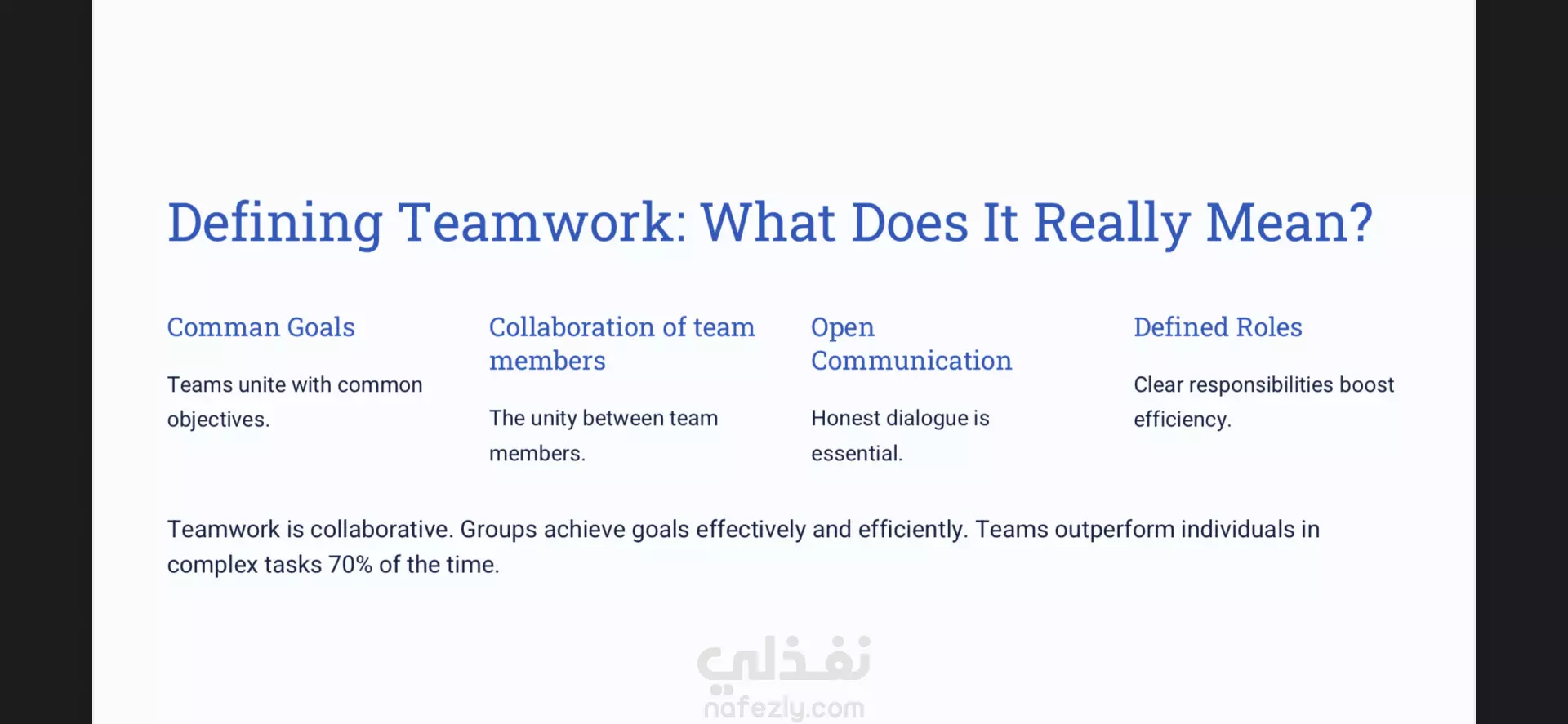 Defining Teamwork: What Does It Really Mean?

Comman Goals

Teams unite with common objectives.

Collaboration of team members

The unity between team members.

Open Communication

Honest dialogue is essential.

Defined Roles

Clear responsibilities boost efficiency.

Teamwork is collaborative. Groups achieve goals effectively and efficiently. Teams outperform individuals in complex tasks 70% of the time.

نفذلي
nafezly.com